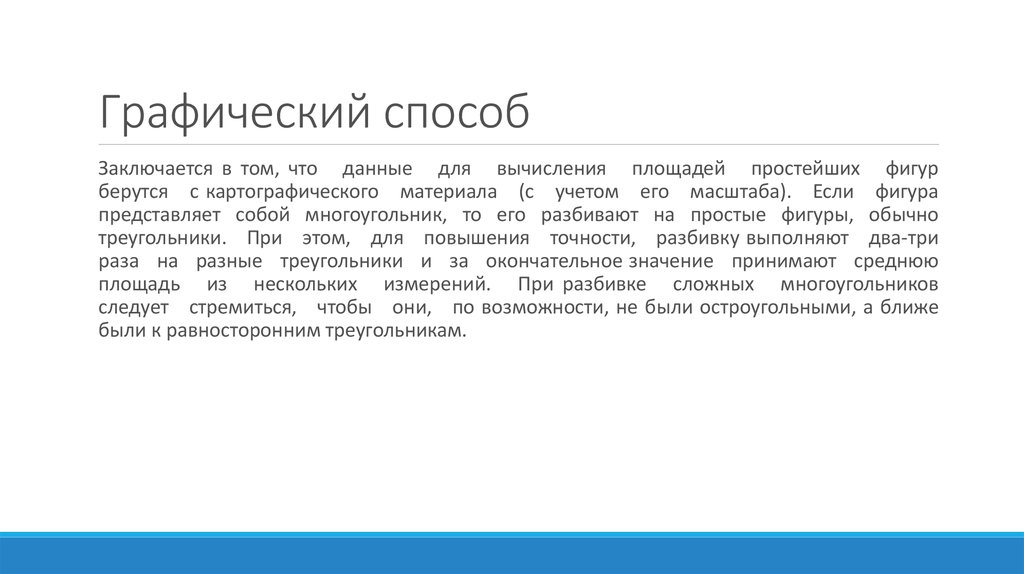 Графический способ

Заключается в том, что данные для вычисления площадей простейших фигур берутся с картографического материала (с учетом его масштаба). Если фигура представляет собой многоугольник, то его разбивают на простые фигуры, обычно треугольники. При этом, для повышения точности, разбивку выполняют два-три раза на разные треугольники и за окончательное значение принимают среднюю площадь из нескольких измерений. При разбивке сложных многоугольников следует стремиться, чтобы они, по возможности, не были остроугольными, а ближе были к равносторонним треугольникам.